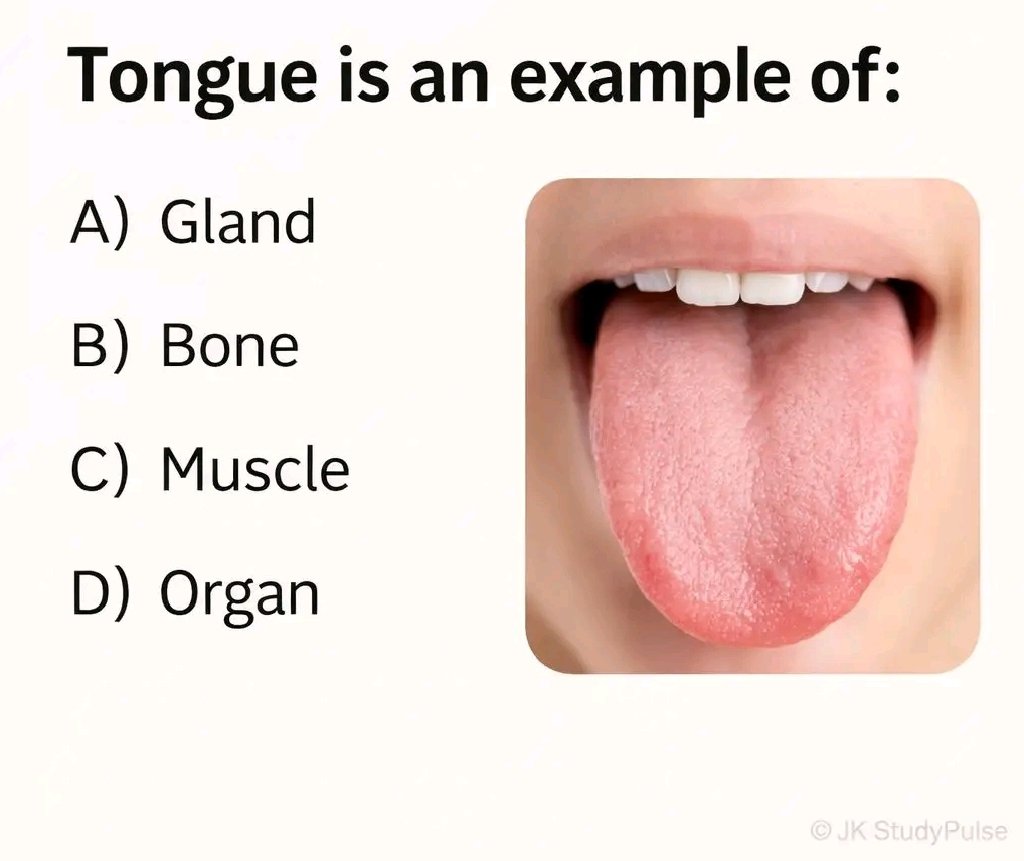 Tongue is an example of:

A) Gland

B) Bone

C) Muscle

D) Organ

© JK StudyPulse